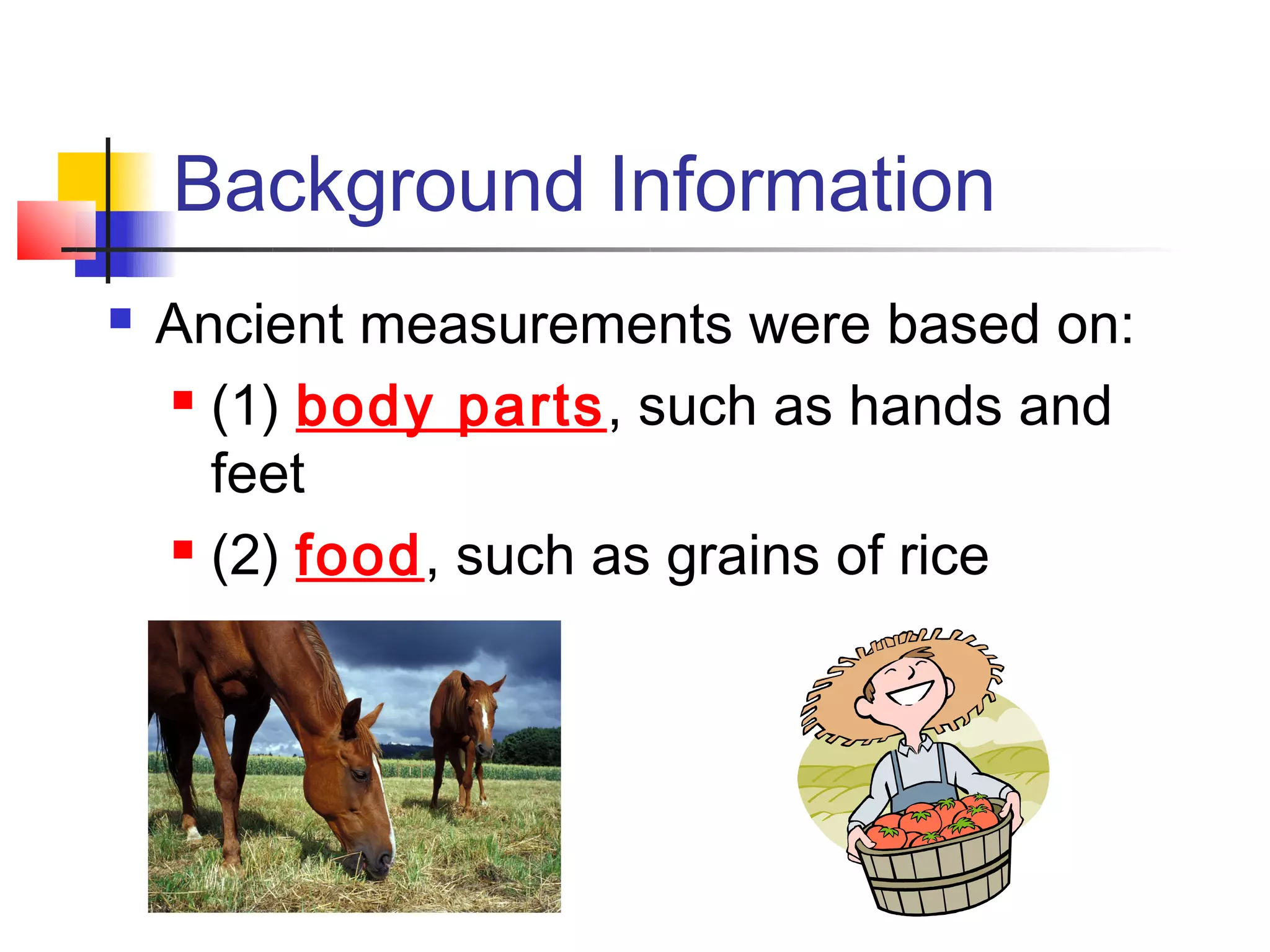 Background Information

Ancient measurements were based on:

(1) body parts, such as hands and feet

(2) food, such as grains of rice